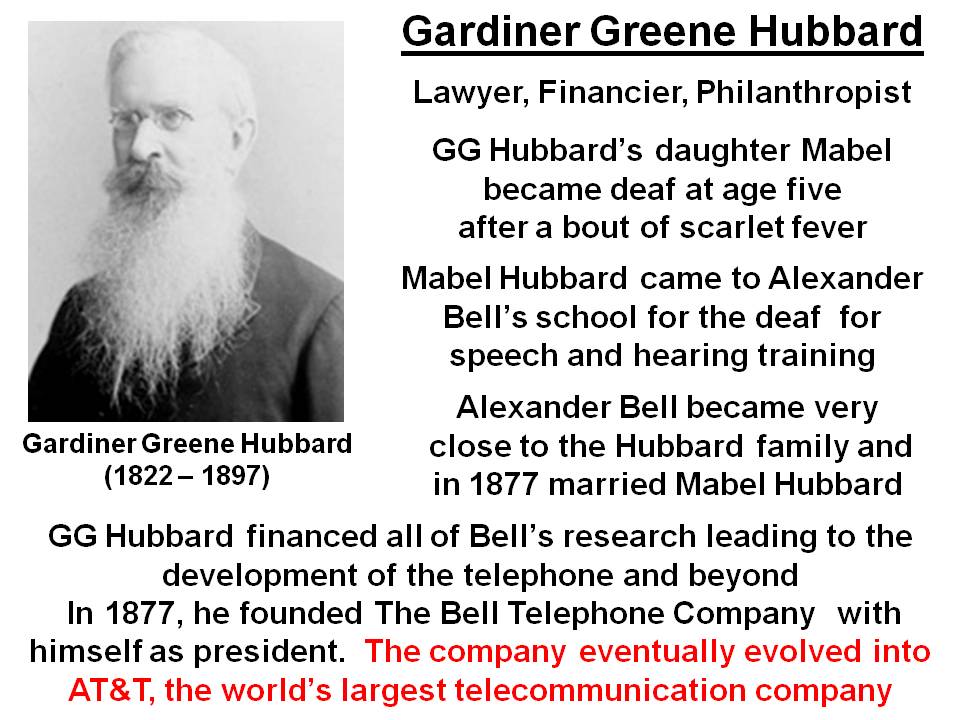 Gardiner Greene Hubbard

Lawyer, Financier, Philanthropist

GG Hubbard's daughter Mabel became deaf at age five after a bout of scarlet fever

Mabel Hubbard came to Alexander Bell's school for the deaf for speech and hearing training

Alexander Bell became very close to the Hubbard family and in 1877 married Mabel Hubbard

Gardiner Greene Hubbard
(1822 – 1897)

GG Hubbard financed all of Bell's research leading to the development of the telephone and beyond
In 1877, he founded The Bell Telephone Company with himself as president. The company eventually evolved into AT&T, the world's largest telecommunication company